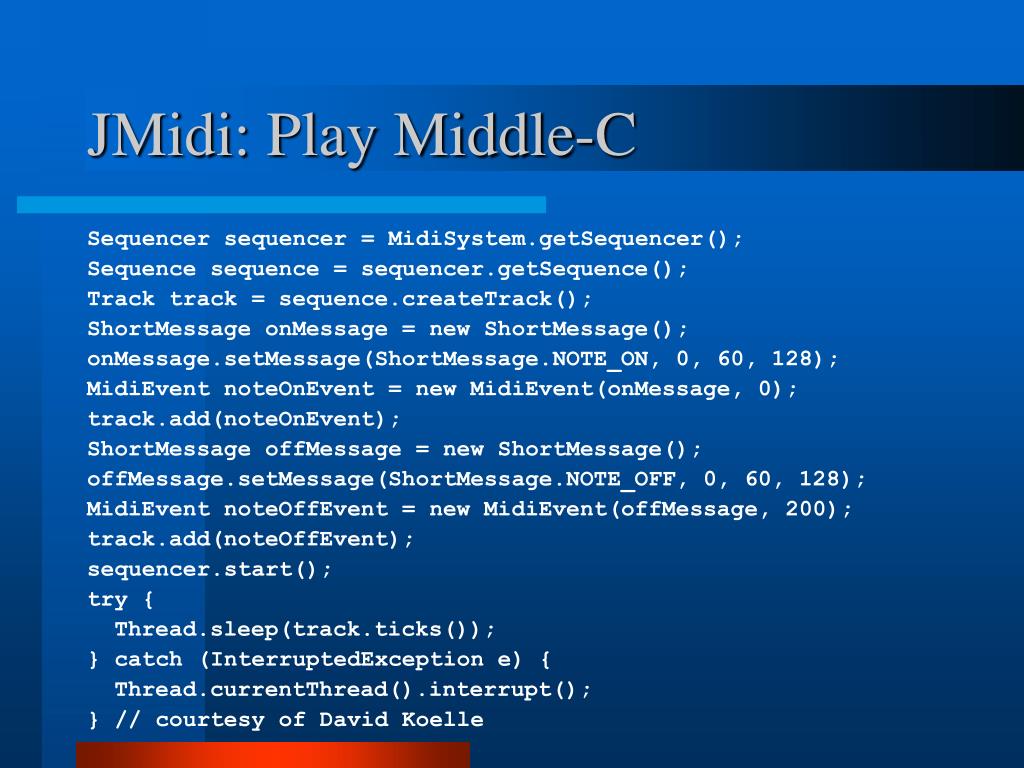 JMidi: Play Middle-C

Sequencer sequencer = MidiSystem.getSequencer();
Sequence sequence = sequencer.getSequence();
Track track = sequence.createTrack();
ShortMessage onMessage = new ShortMessage();
onMessage.setMessage(ShortMessage.NOTE_ON, 0, 60, 128);
MidiEvent noteOnEvent = new MidiEvent(onMessage, 0);
track.add(noteOnEvent);
ShortMessage offMessage = new ShortMessage();
offMessage.setMessage(ShortMessage.NOTE_OFF, 0, 60, 128);
MidiEvent noteOffEvent = new MidiEvent(offMessage, 200);
track.add(noteOffEvent);
sequencer.start();
try {
  Thread.sleep(track.ticks());
} catch (InterruptedException e) {
  Thread.currentThread().interrupt();
} // courtesy of David Koelle